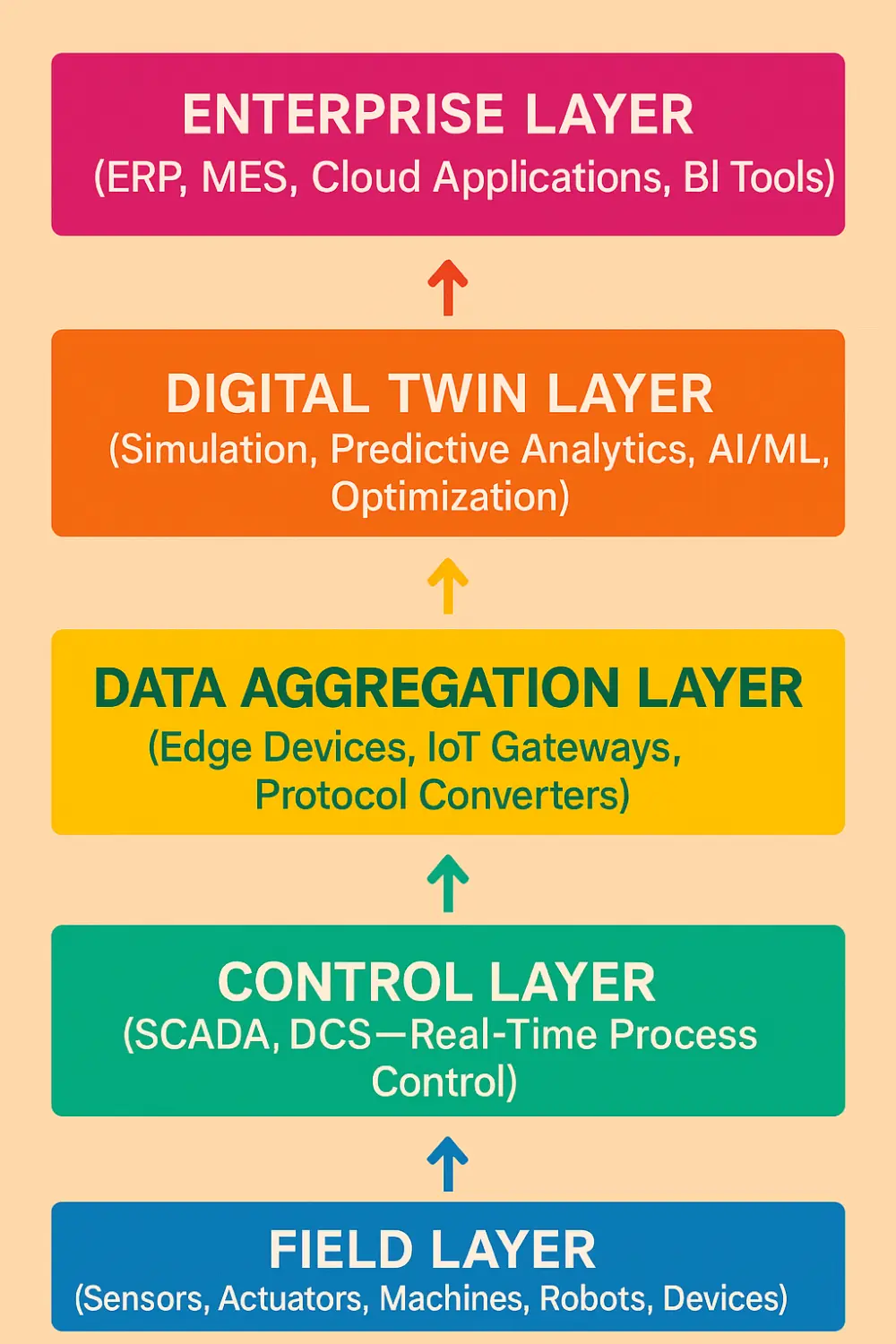 ENTERPRISE LAYER
(ERP, MES, Cloud Applications, BI Tools)

DIGITAL TWIN LAYER
(Simulation, Predictive Analytics, AI/ML, Optimization)

DATA AGGREGATION LAYER
(Edge Devices, IoT Gateways, Protocol Converters)

CONTROL LAYER
(SCADA, DCS—Real-Time Process Control)

FIELD LAYER
(Sensors, Actuators, Machines, Robots, Devices)